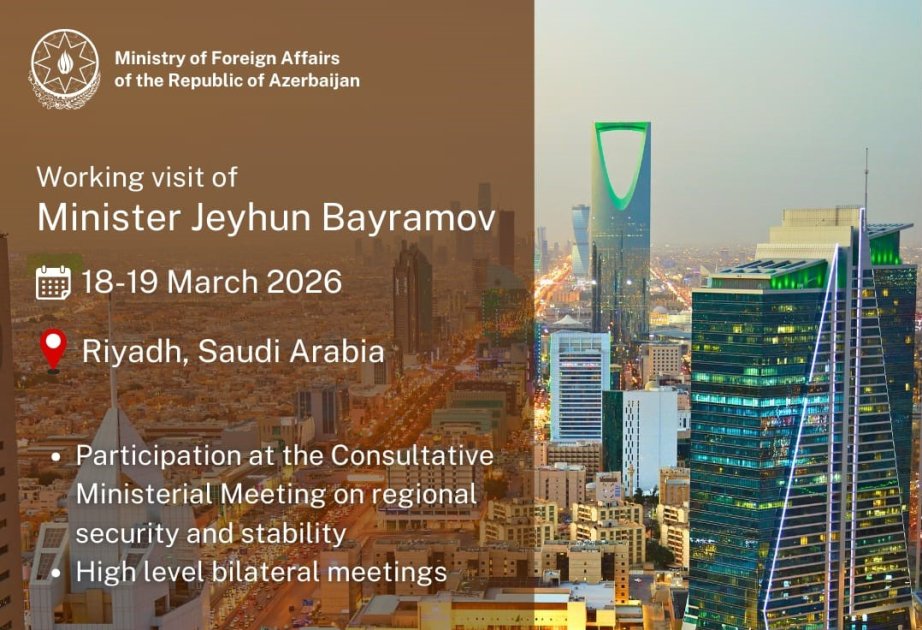 Ministry of Foreign Affairs of the Republic of Azerbaijan

Working visit of
Minister Jeyhun Bayramov

18-19 March 2026

Riyadh, Saudi Arabia

• Participation at the Consultative Ministerial Meeting on regional security and stability
• High level bilateral meetings